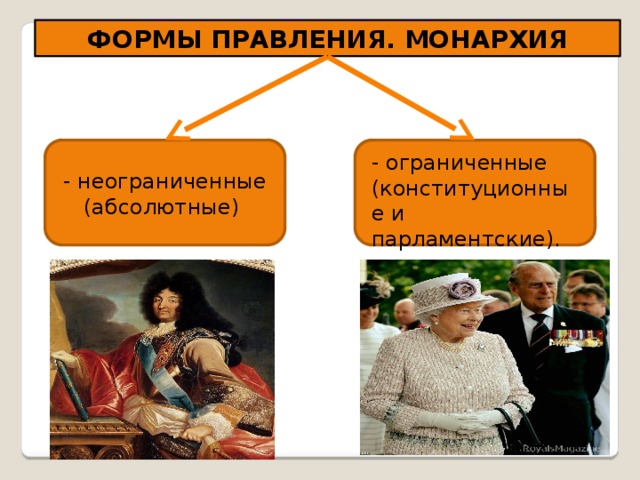 ФОРМЫ ПРАВЛЕНИЯ. МОНАРХИЯ

- неограниченные (абсолютные)

- ограниченные (конституционные и парламентские).

RoyalsMagazine